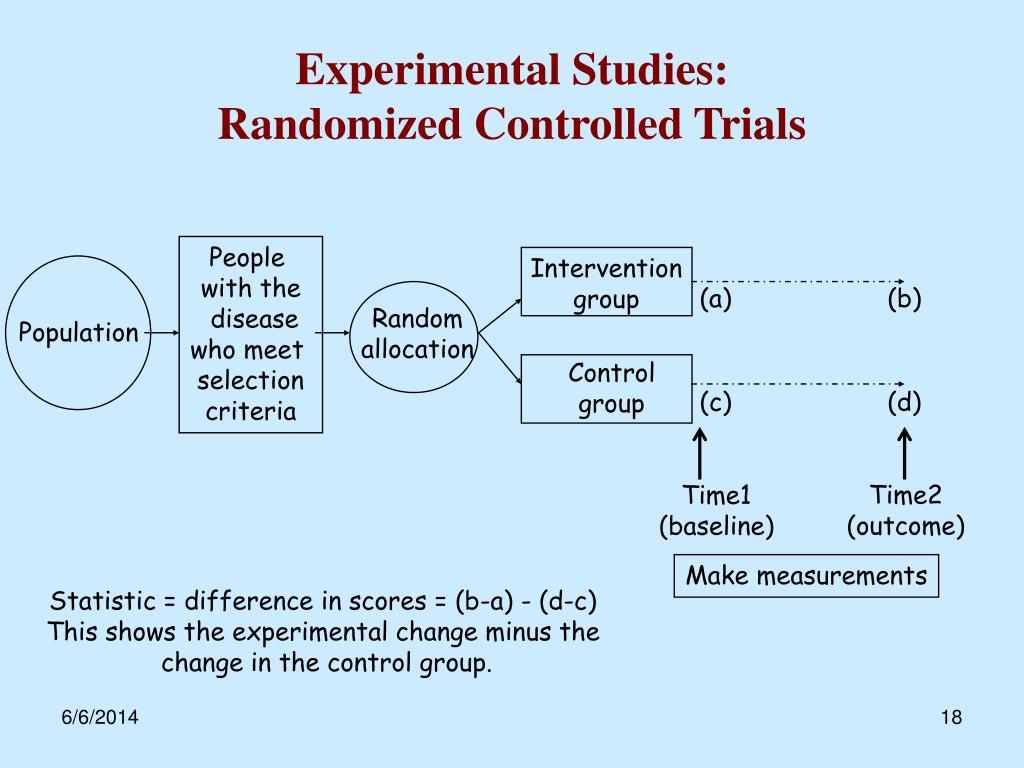 Experimental Studies:
Randomized Controlled Trials

Population

People with the disease who meet selection criteria

Random allocation

Intervention group

(a)

(b)

Control group

(c)

(d)

Time1 (baseline)

Time2 (outcome)

Make measurements

Statistic = difference in scores = (b-a) - (d-c)
This shows the experimental change minus the change in the control group.

6/6/2014

18